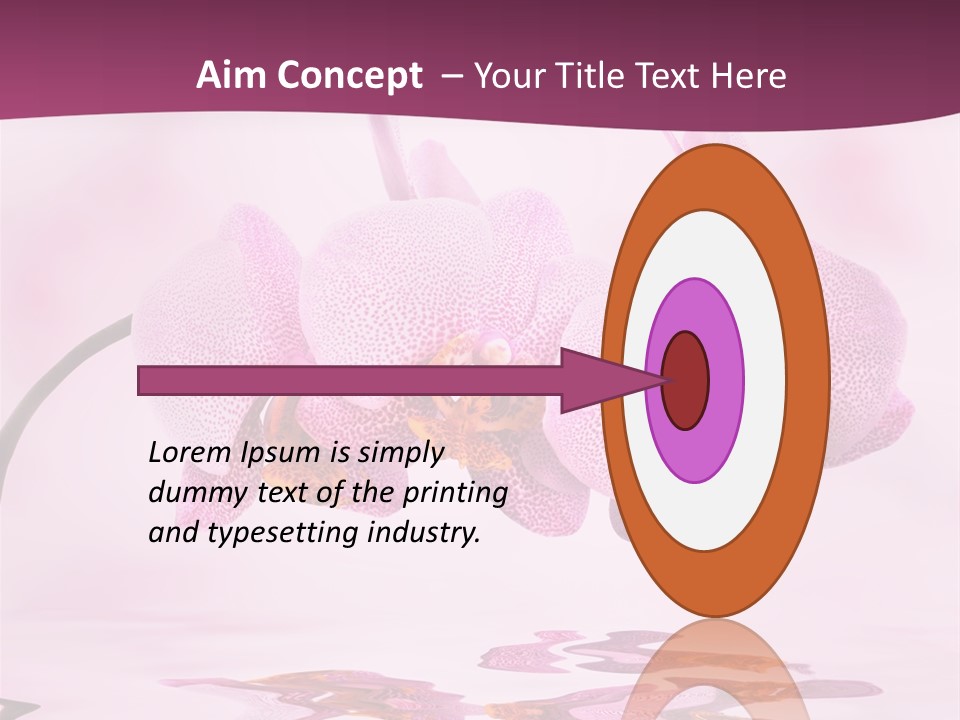 Aim Concept – Your Title Text Here

Lorem Ipsum is simply dummy text of the printing and typesetting industry.